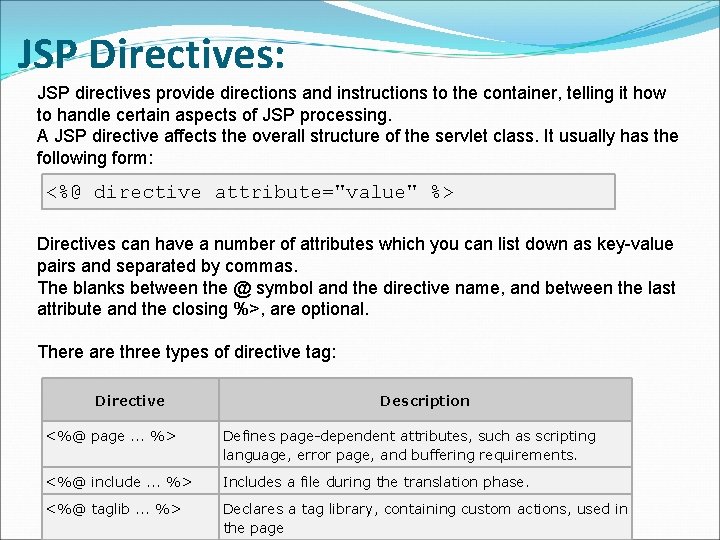 JSP Directives:

JSP directives provide directions and instructions to the container, telling it how to handle certain aspects of JSP processing.
A JSP directive affects the overall structure of the servlet class. It usually has the following form:

<%@ directive attribute="value" %>

Directives can have a number of attributes which you can list down as key-value pairs and separated by commas.
The blanks between the @ symbol and the directive name, and between the last attribute and the closing %>, are optional.

There are three types of directive tag:

| Directive | Description |
|---|---|
| <%@ page ... %> | Defines page-dependent attributes, such as scripting language, error page, and buffering requirements. |
| <%@ include ... %> | Includes a file during the translation phase. |
| <%@ taglib ... %> | Declares a tag library, containing custom actions, used in the page |